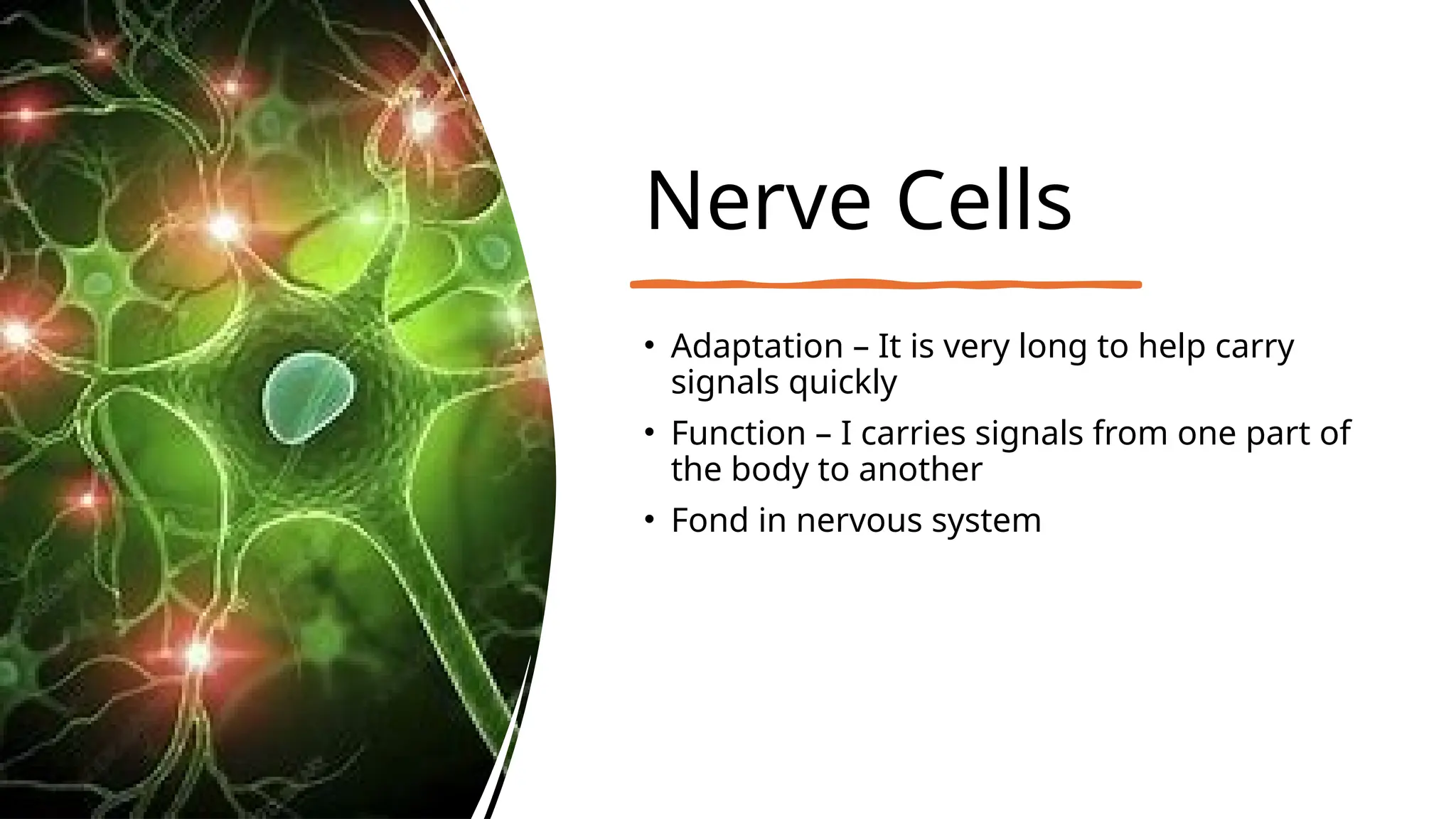 Nerve Cells

• Adaptation – It is very long to help carry signals quickly
• Function – I carries signals from one part of the body to another
• Fond in nervous system